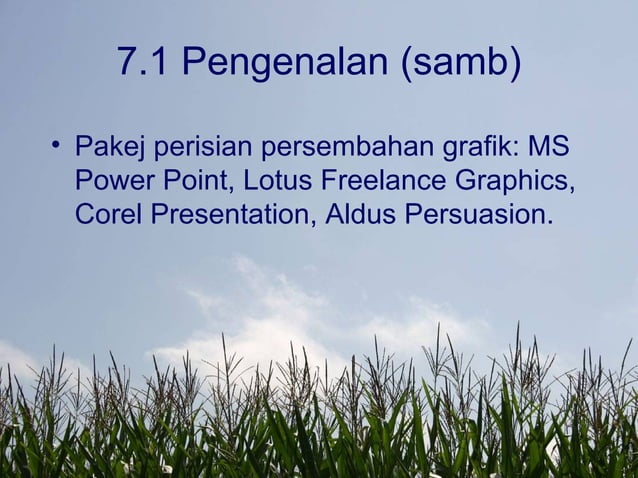 7.1 Pengenalan (samb)

• Pakej perisian persembahan grafik: MS Power Point, Lotus Freelance Graphics, Corel Presentation, Aldus Persuasion.